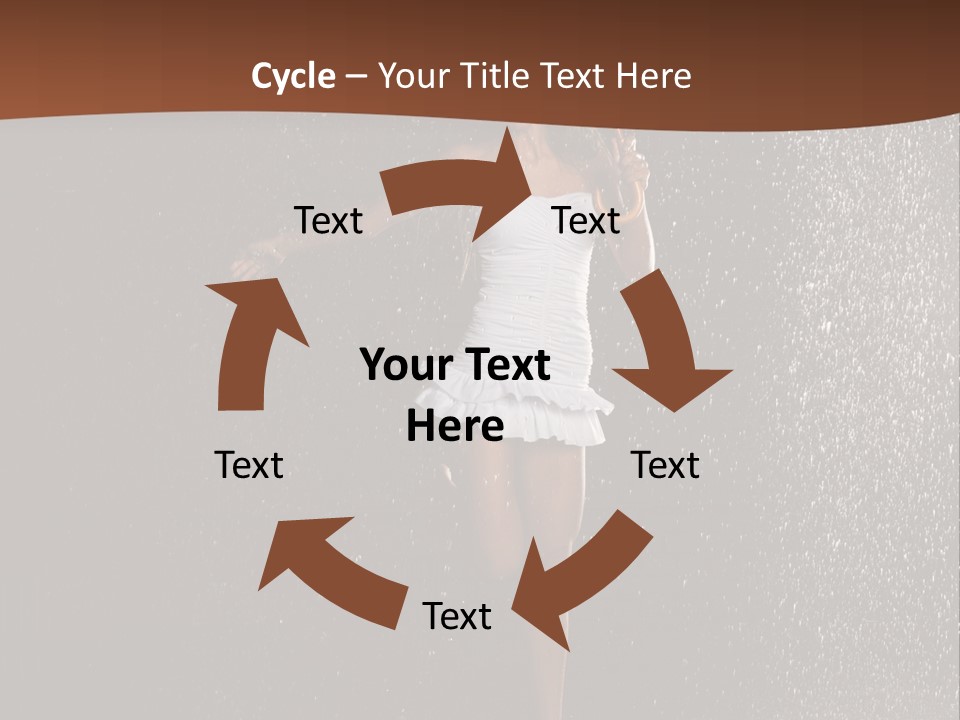 Cycle – Your Title Text Here

Text

Text

Your Text Here

Text

Text

Text